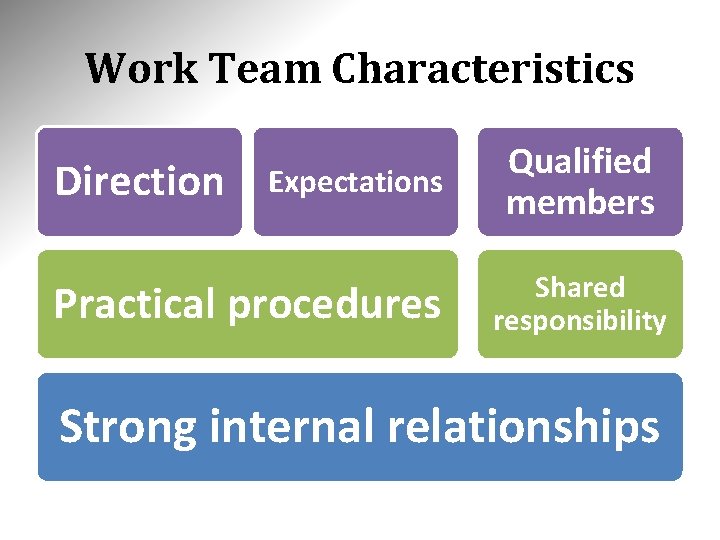 Work Team Characteristics

Direction

Expectations

Qualified members

Practical procedures

Shared responsibility

Strong internal relationships